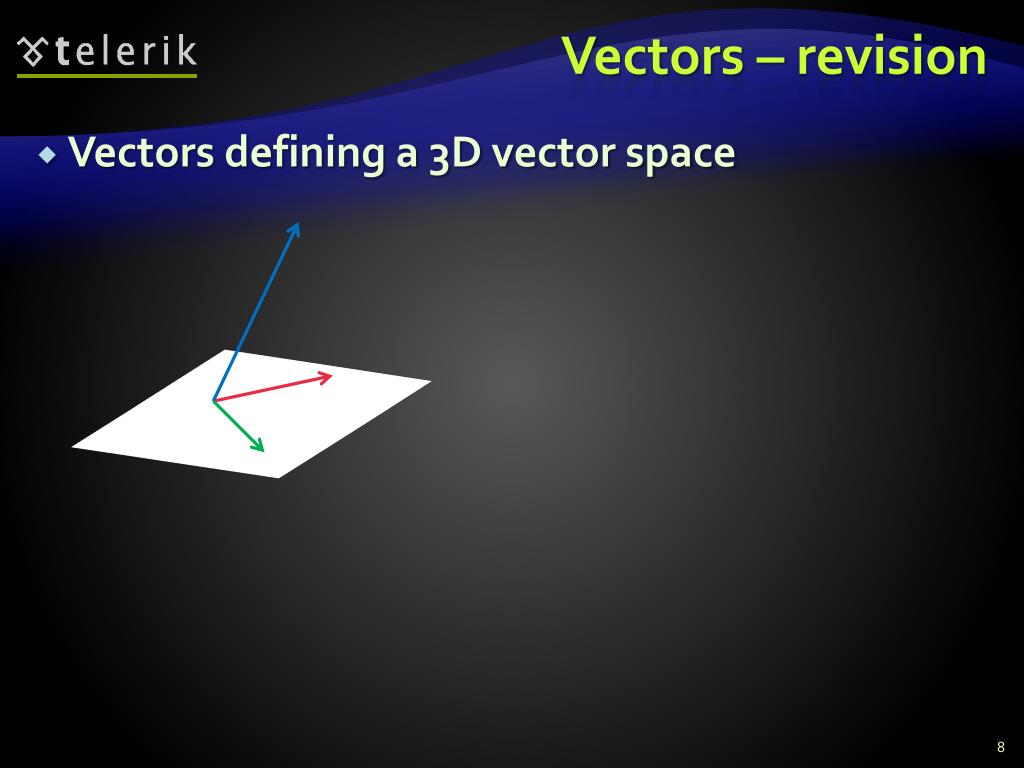 telerik

Vectors – revision

Vectors defining a 3D vector space

8